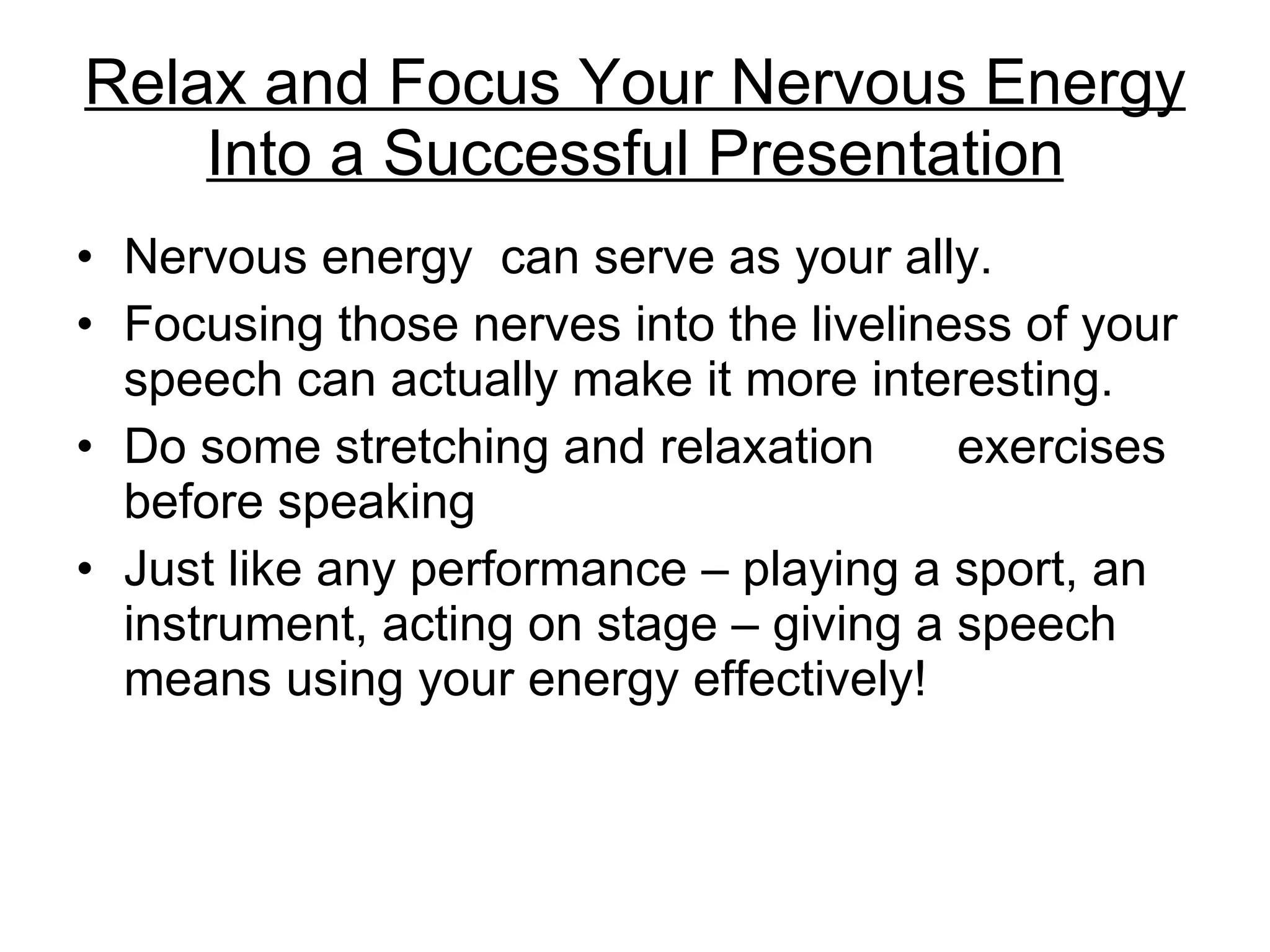 Relax and Focus Your Nervous Energy Into a Successful Presentation

• Nervous energy can serve as your ally.
• Focusing those nerves into the liveliness of your speech can actually make it more interesting.
• Do some stretching and relaxation exercises before speaking
• Just like any performance – playing a sport, an instrument, acting on stage – giving a speech means using your energy effectively!